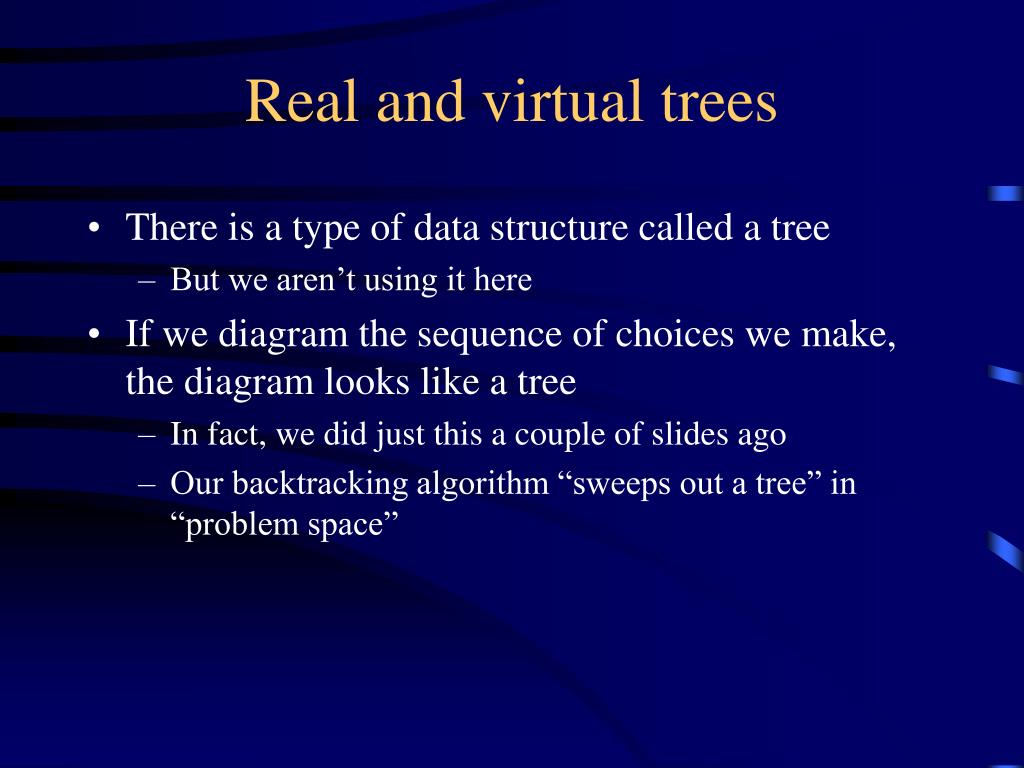 Real and virtual trees

• There is a type of data structure called a tree
  – But we aren’t using it here
• If we diagram the sequence of choices we make, the diagram looks like a tree
  – In fact, we did just this a couple of slides ago
  – Our backtracking algorithm “sweeps out a tree” in “problem space”